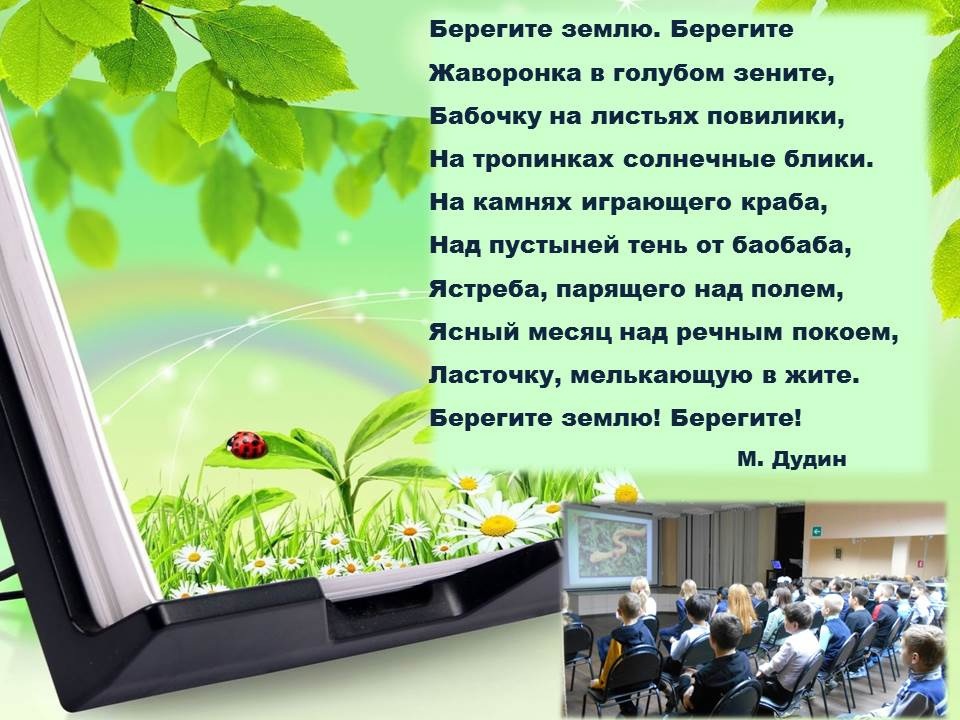 Берегите землю. Берегите
Жаворонка в голубом зените,
Бабочку на листьях повилики,
На тропинках солнечные блики.
На камнях играющего краба,
Над пустыней тень от баобаба,
Ястреба, парящего над полем,
Ясный месяц над речным покоем,
Ласточку, мелькающую в жите.
Берегите землю! Берегите!

М. Дудин